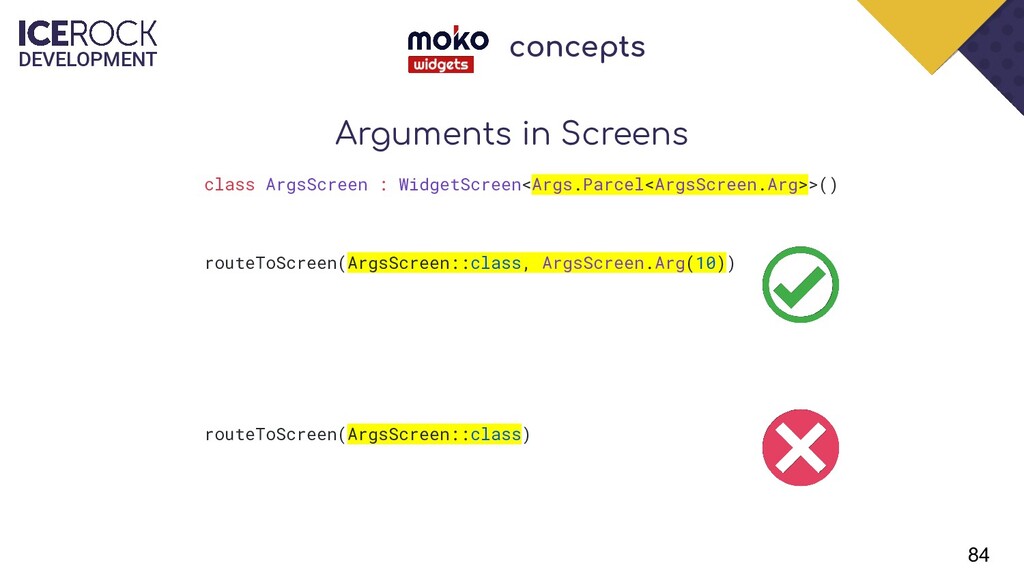 ICEROCK DEVELOPMENT

moko widgets concepts

Arguments in Screens

class ArgsScreen : WidgetScreen<Args.Parcel<ArgsScreen.Arg>>()

routeToScreen(ArgsScreen::class, ArgsScreen.Arg(10))

routeToScreen(ArgsScreen::class)

84